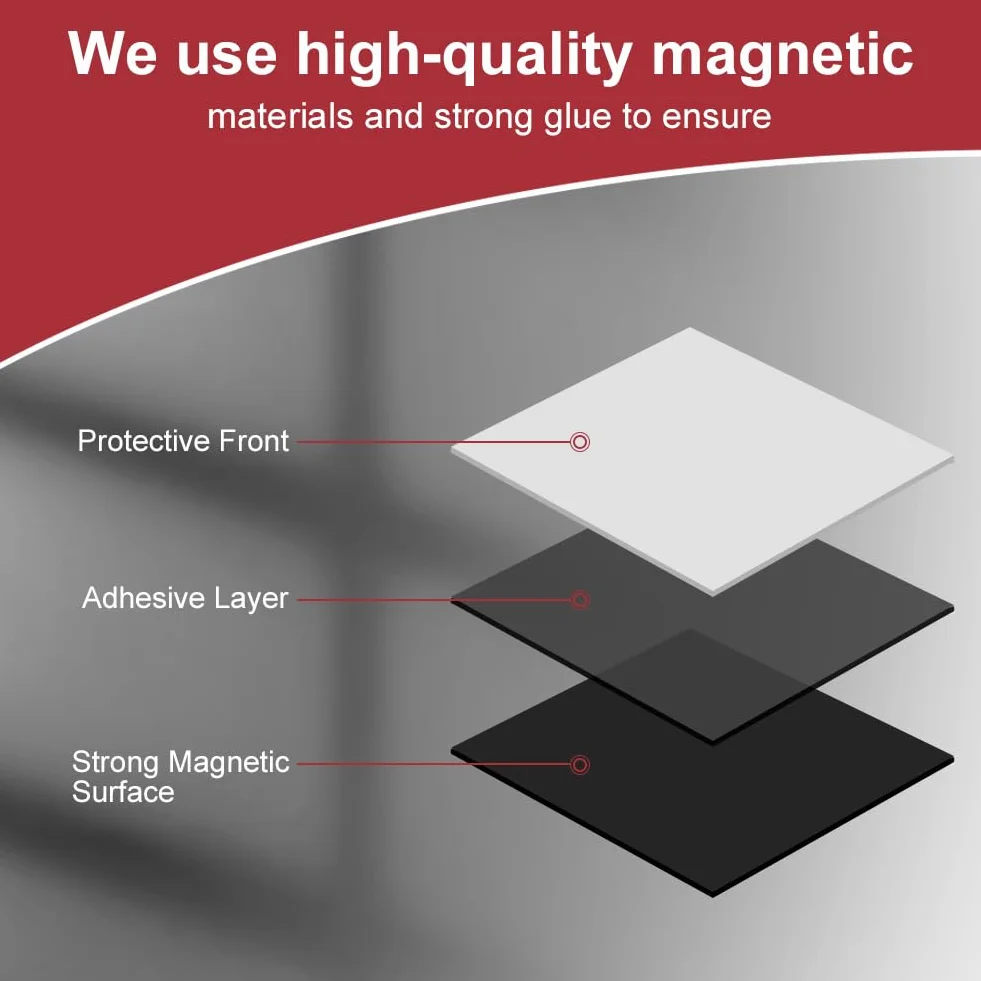 We use high-quality magnetic

materials and strong glue to ensure

Protective Front

Adhesive Layer

Strong Magnetic Surface